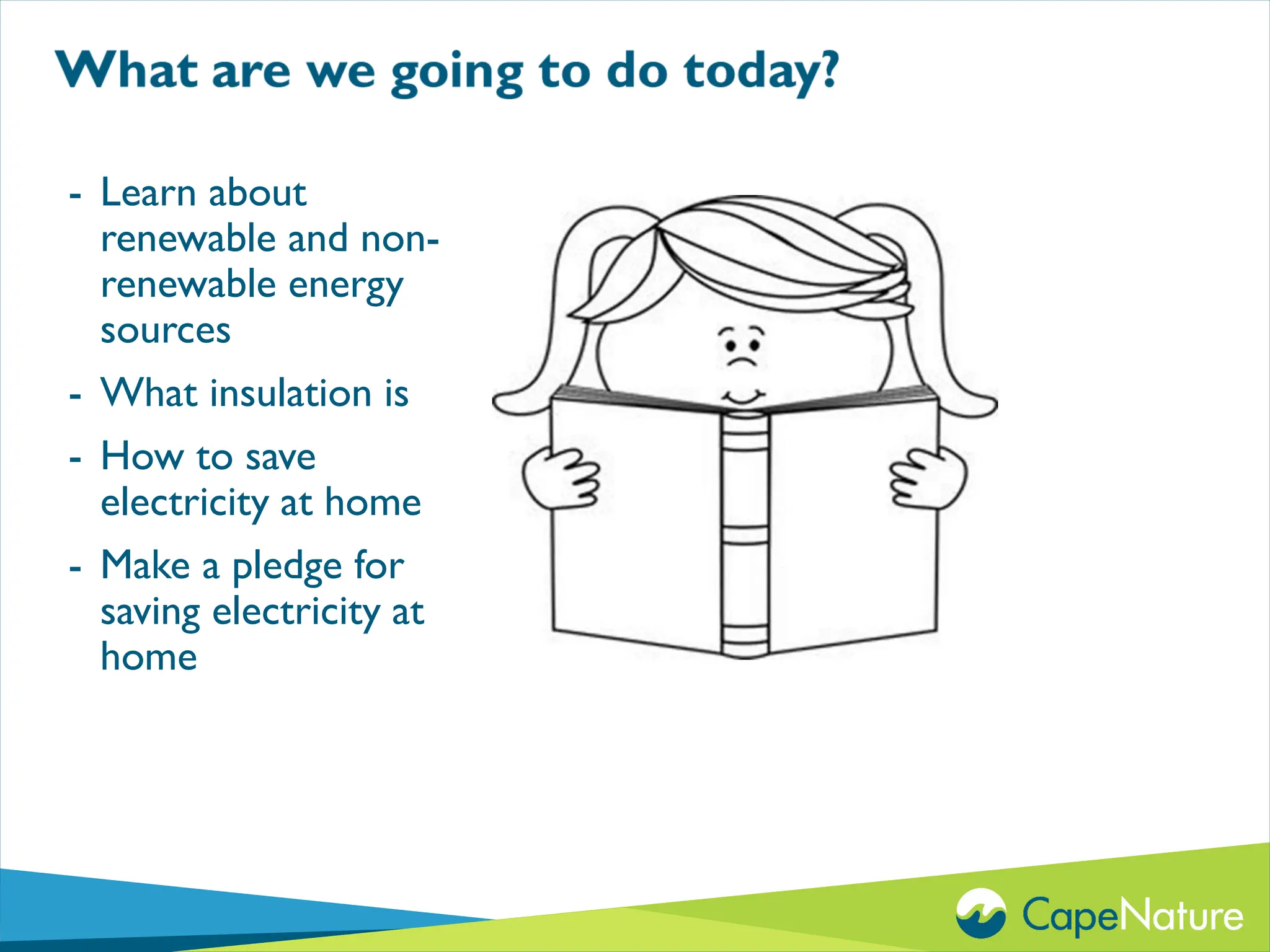 What are we going to do today?

- Learn about renewable and non-renewable energy sources
- What insulation is
- How to save electricity at home
- Make a pledge for saving electricity at home

CapeNature